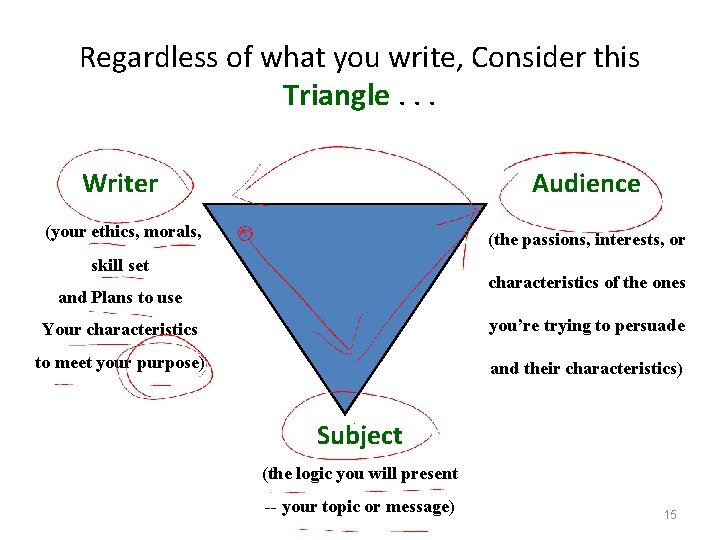 Regardless of what you write, Consider this Triangle . . .

Writer

(your ethics, morals, skill set and Plans to use Your characteristics to meet your purpose)

Audience

(the passions, interests, or characteristics of the ones you're trying to persuade and their characteristics)

Subject

(the logic you will present -- your topic or message)

15